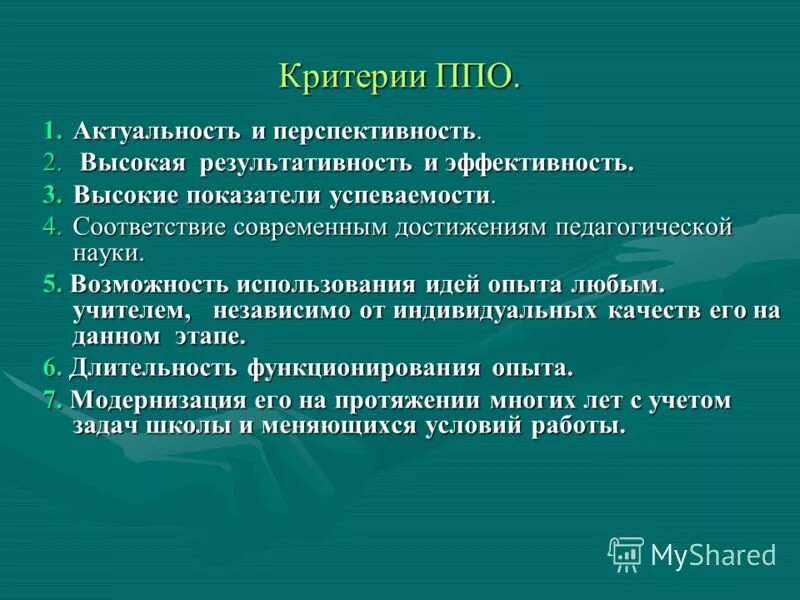 Критерии ППО.

1. Актуальность и перспективность.
2. Высокая результативность и эффективность.
3. Высокие показатели успеваемости.
4. Соответствие современным достижениям педагогической науки.
5. Возможность использования идей опыта любым. учителем, независимо от индивидуальных качеств его на данном этапе.
6. Длительность функционирования опыта.
7. Модернизация его на протяжении многих лет с учетом задач школы и меняющихся условий работы.

MyShared